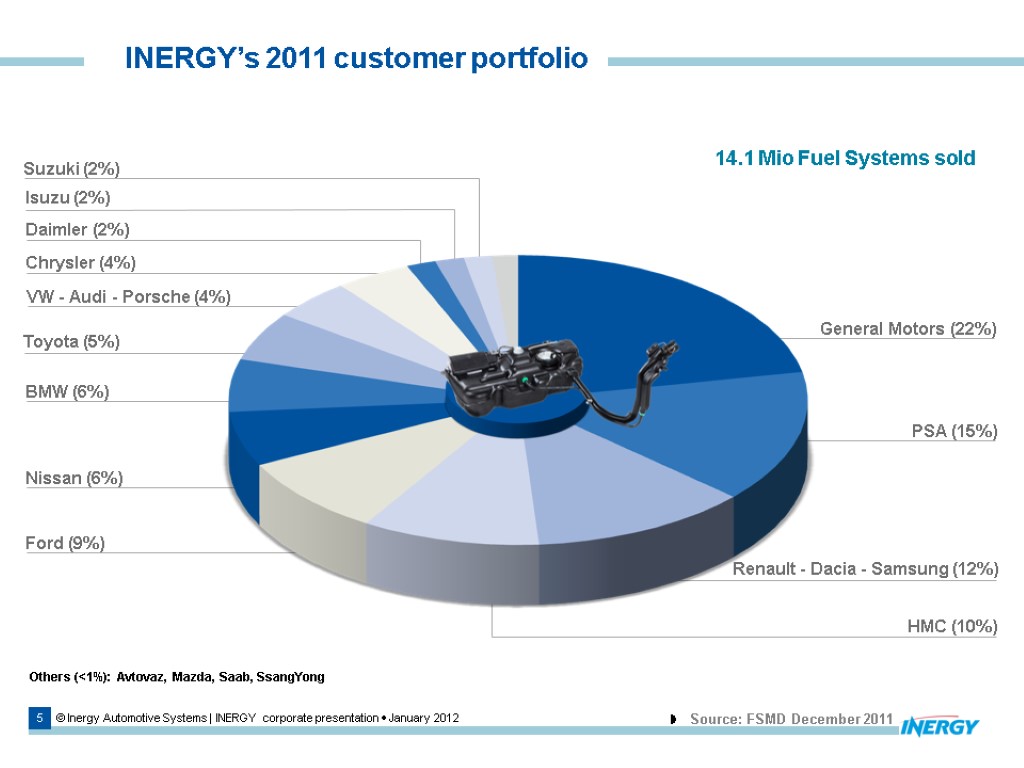 INERGY's 2011 customer portfolio

14.1 Mio Fuel Systems sold

Suzuki (2%)

Isuzu (2%)

Daimler (2%)

Chrysler (4%)

VW - Audi - Porsche (4%)

Toyota (5%)

BMW (6%)

Nissan (6%)

Ford (9%)

General Motors (22%)

PSA (15%)

Renault - Dacia - Samsung (12%)

HMC (10%)

Others (<1%): Avtovaz, Mazda, Saab, SsangYong

5 © Inergy Automotive Systems | INERGY corporate presentation • January 2012

Source: FSMD December 2011

INERGY